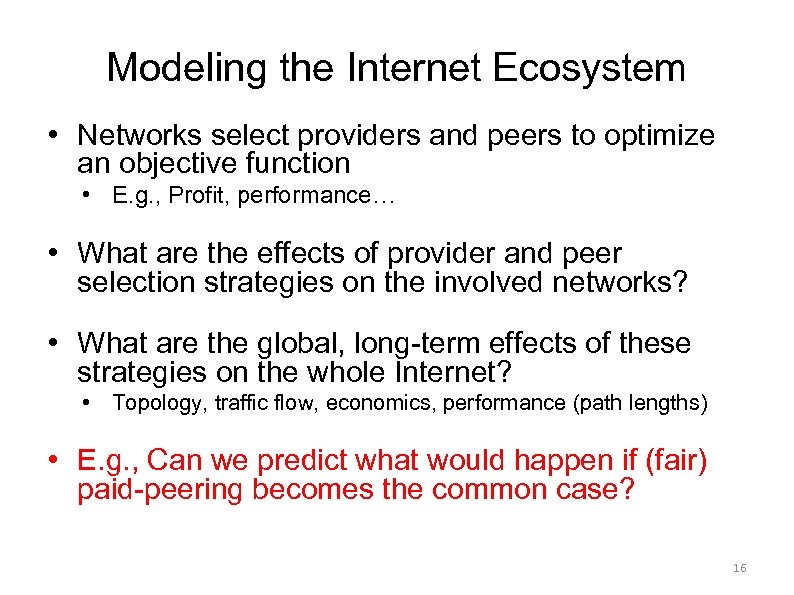 Modeling the Internet Ecosystem

• Networks select providers and peers to optimize an objective function
  • E.g., Profit, performance…

• What are the effects of provider and peer selection strategies on the involved networks?

• What are the global, long-term effects of these strategies on the whole Internet?
  • Topology, traffic flow, economics, performance (path lengths)

• E.g., Can we predict what would happen if (fair) paid-peering becomes the common case?

16